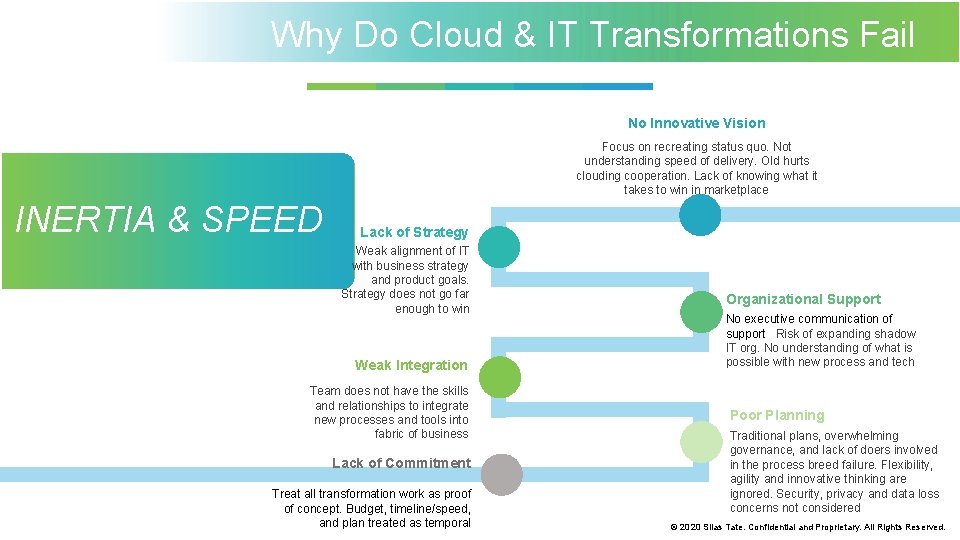 Why Do Cloud & IT Transformations Fail

INERTIA & SPEED

No Innovative Vision

Focus on recreating status quo. Not understanding speed of delivery. Old hurts clouding cooperation. Lack of knowing what it takes to win in marketplace

Lack of Strategy

Weak alignment of IT with business strategy and product goals. Strategy does not go far enough to win

Organizational Support

No executive communication of support Risk of expanding shadow IT org. No understanding of what is possible with new process and tech

Weak Integration

Team does not have the skills and relationships to integrate new processes and tools into fabric of business

Poor Planning

Traditional plans, overwhelming governance, and lack of doers involved in the process breed failure. Flexibility, agility and innovative thinking are ignored. Security, privacy and data loss concerns not considered

Lack of Commitment

Treat all transformation work as proof of concept. Budget, timeline/speed, and plan treated as temporal

© 2020 Silas Tate. Confidential and Proprietary. All Rights Reserved.